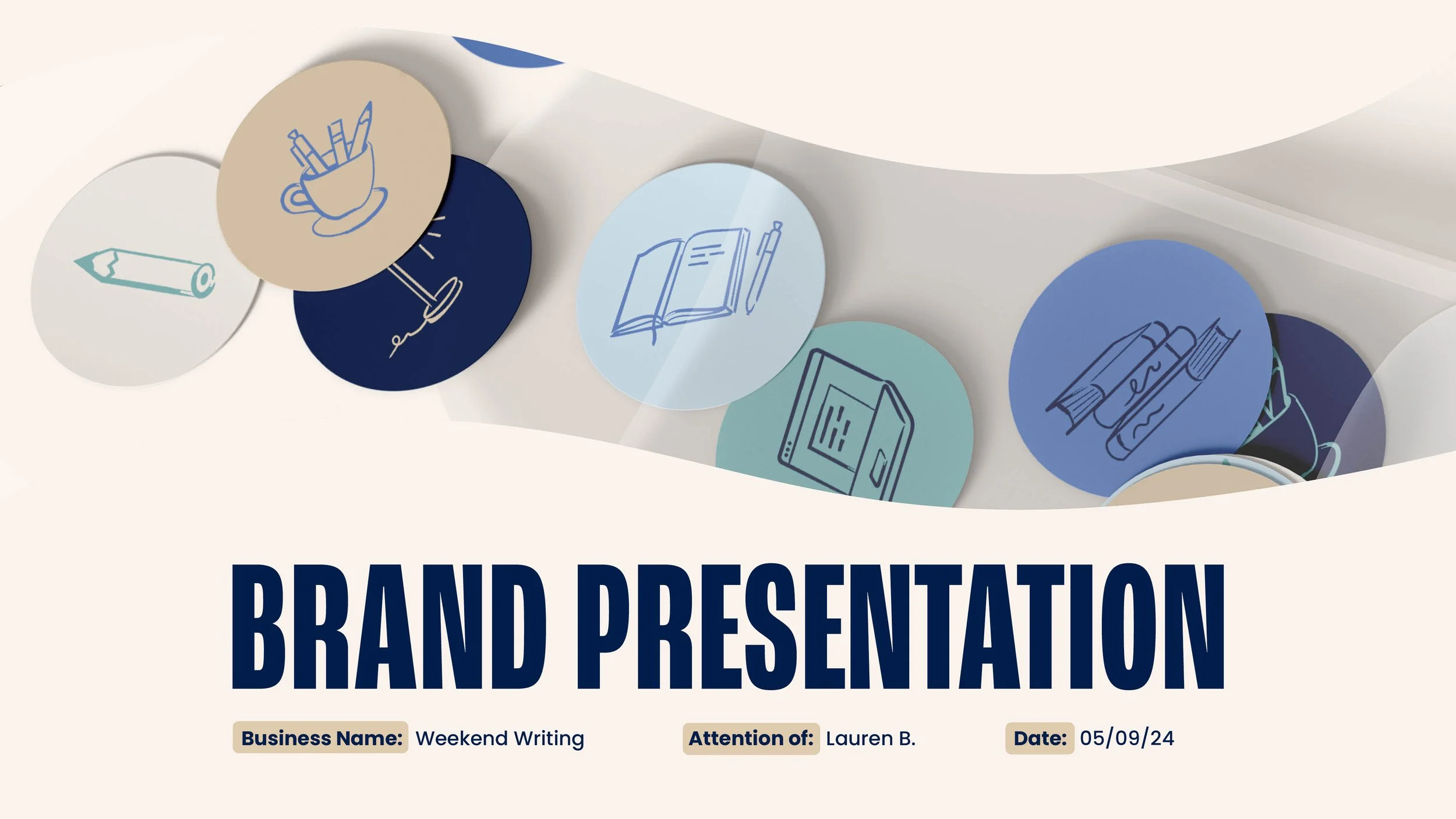 BRAND PRESENTATION

Business Name: Weekend Writing Attention of: Lauren B. Date: 05/09/24